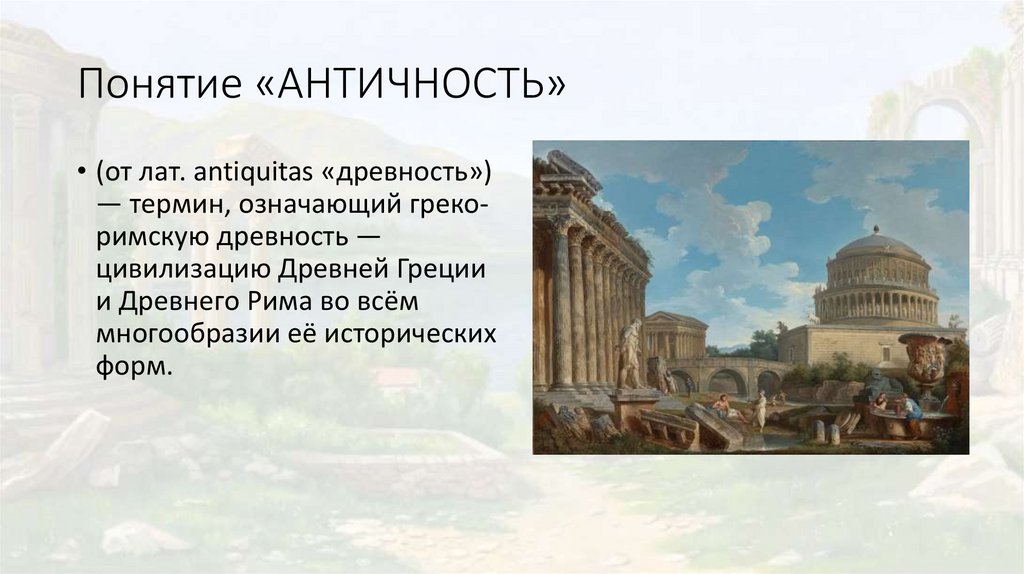 Понятие «АНТИЧНОСТЬ»

• (от лат. antiquitas «древность») — термин, означающий греко-римскую древность — цивилизацию Древней Греции и Древнего Рима во всём многообразии её исторических форм.